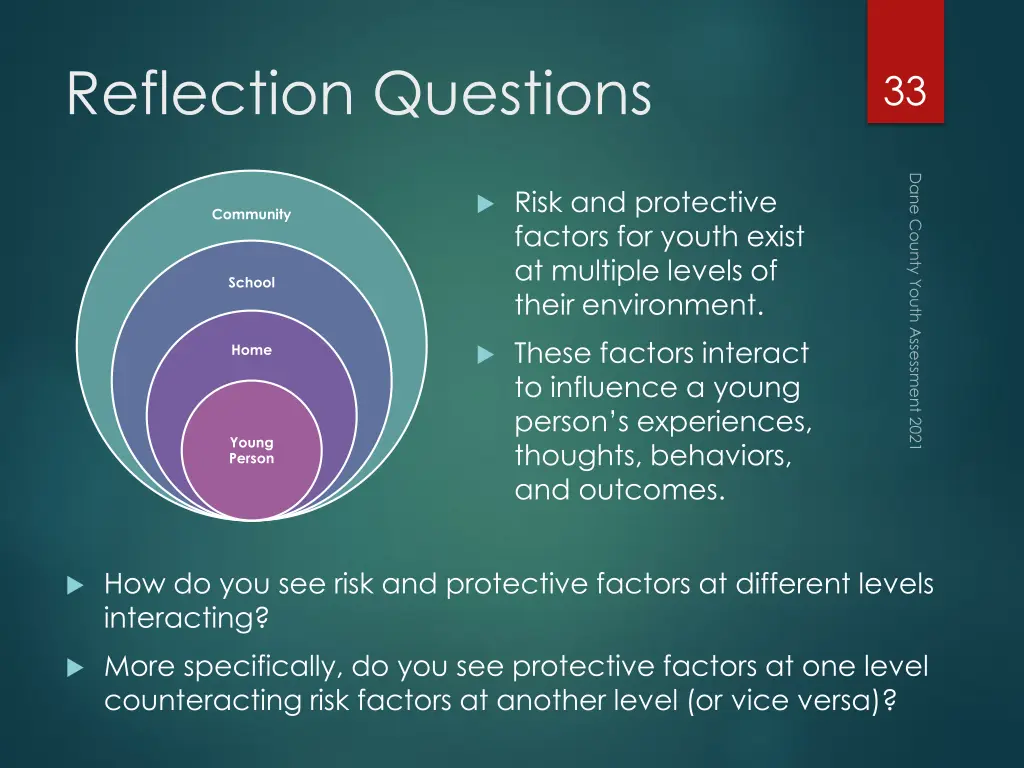 Reflection Questions

33

Dane County Youth Assessment 2021

Community

School

Home

Young Person

Risk and protective factors for youth exist at multiple levels of their environment.

These factors interact to influence a young person's experiences, thoughts, behaviors, and outcomes.

How do you see risk and protective factors at different levels interacting?

More specifically, do you see protective factors at one level counteracting risk factors at another level (or vice versa)?